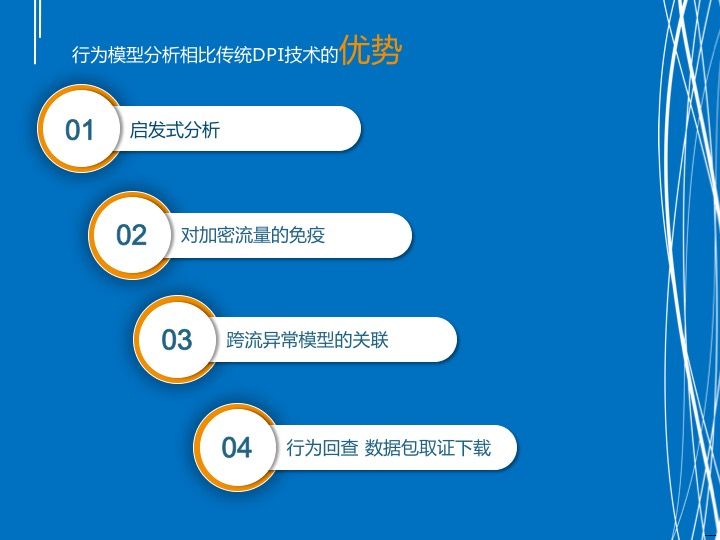 行为模型分析相比传统DPI技术的优势

01 启发式分析

02 对加密流量的免疫

03 跨流异常模型的关联

04 行为回查 数据包取证下载